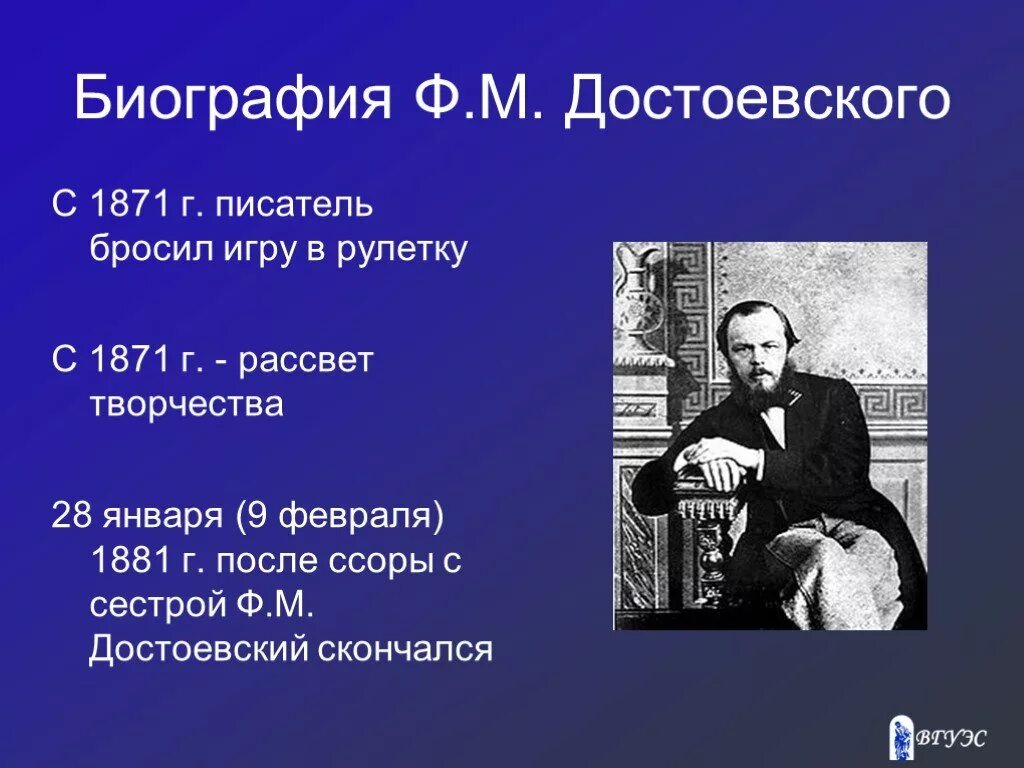 Биография Ф.М. Достоевского

С 1871 г. писатель бросил игру в рулетку

С 1871 г. - рассвет творчества

28 января (9 февраля) 1881 г. после ссоры с сестрой Ф.М. Достоевский скончался

ВГУЭС